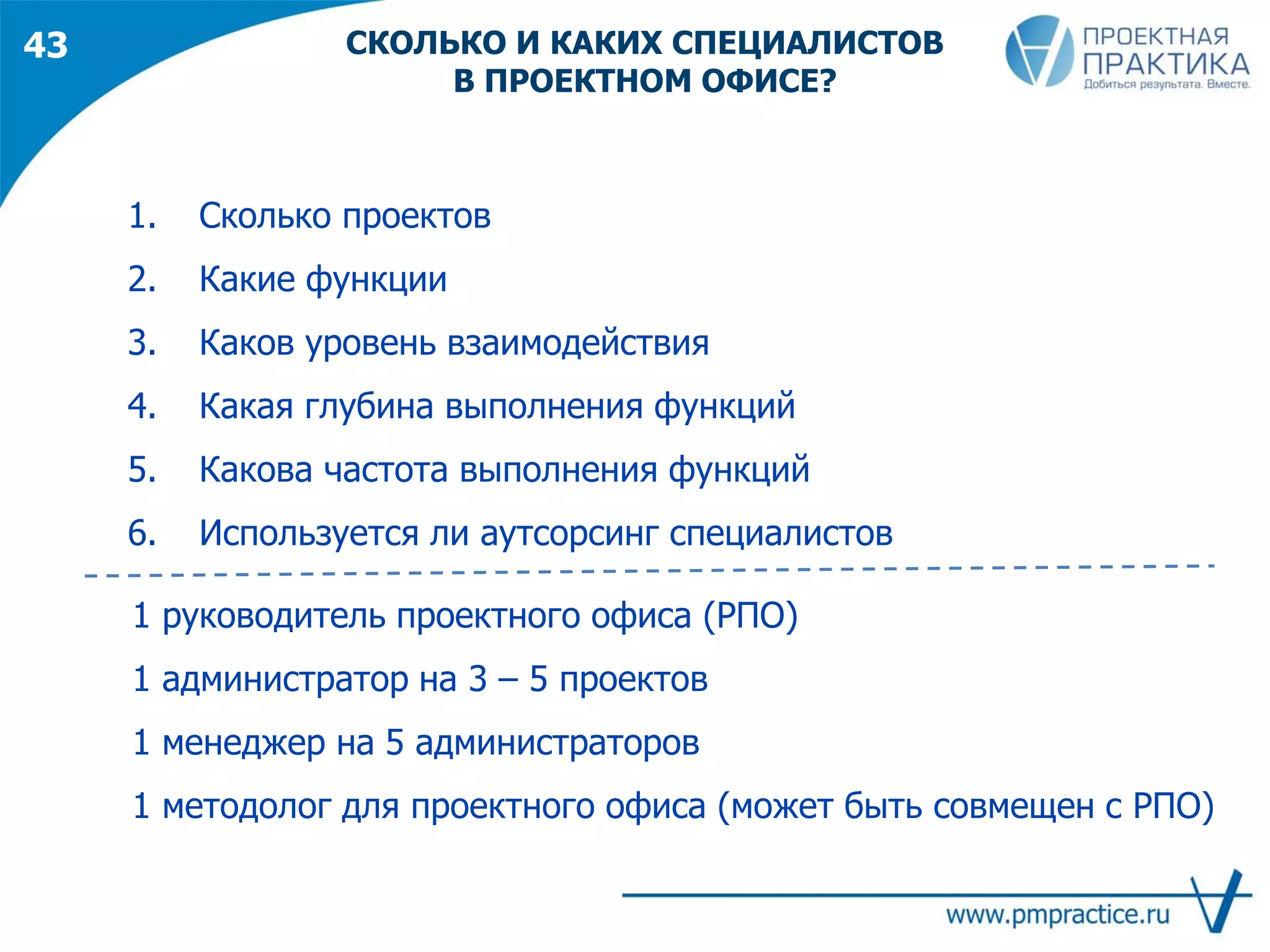 43

СКОЛЬКО И КАКИХ СПЕЦИАЛИСТОВ В ПРОЕКТНОМ ОФИСЕ?

ПРОЕКТНАЯ ПРАКТИКА
Добиться результата. Вместе.

1. Сколько проектов
2. Какие функции
3. Каков уровень взаимодействия
4. Какая глубина выполнения функций
5. Какова частота выполнения функций
6. Используется ли аутсорсинг специалистов

1 руководитель проектного офиса (РПО)

1 администратор на 3 – 5 проектов

1 менеджер на 5 администраторов

1 методолог для проектного офиса (может быть совмещен с РПО)

www.pmpractice.ru